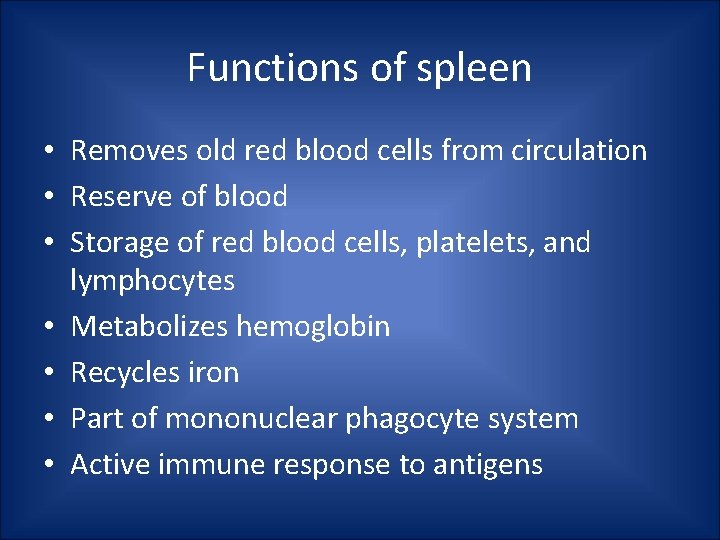 Functions of spleen

• Removes old red blood cells from circulation
• Reserve of blood
• Storage of red blood cells, platelets, and lymphocytes
• Metabolizes hemoglobin
• Recycles iron
• Part of mononuclear phagocyte system
• Active immune response to antigens